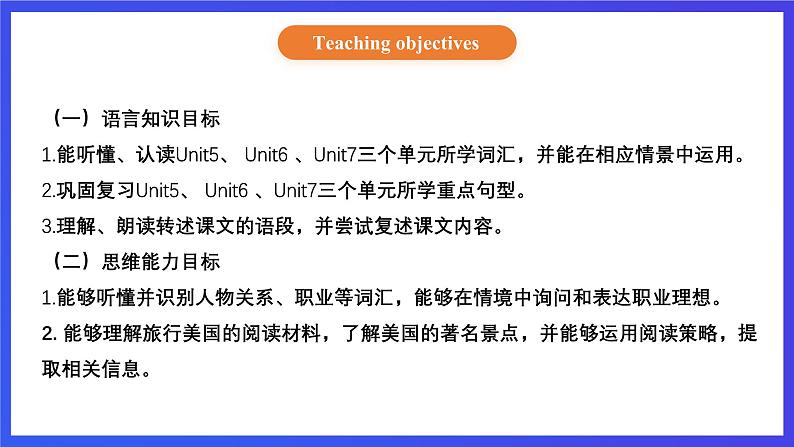 Teaching objectives

（一）语言知识目标

1.能听懂、认读Unit5、 Unit6 、Unit7三个单元所学词汇，并能在相应情景中运用。

2.巩固复习Unit5、 Unit6 、Unit7三个单元所学重点句型。

3.理解、朗读转述课文的语段，并尝试复述课文内容。

（二）思维能力目标

1.能够听懂并识别人物关系、职业等词汇，能够在情境中询问和表达职业理想。

2. 能够理解旅行美国的阅读材料，了解美国的著名景点，并能够运用阅读策略，提取相关信息。